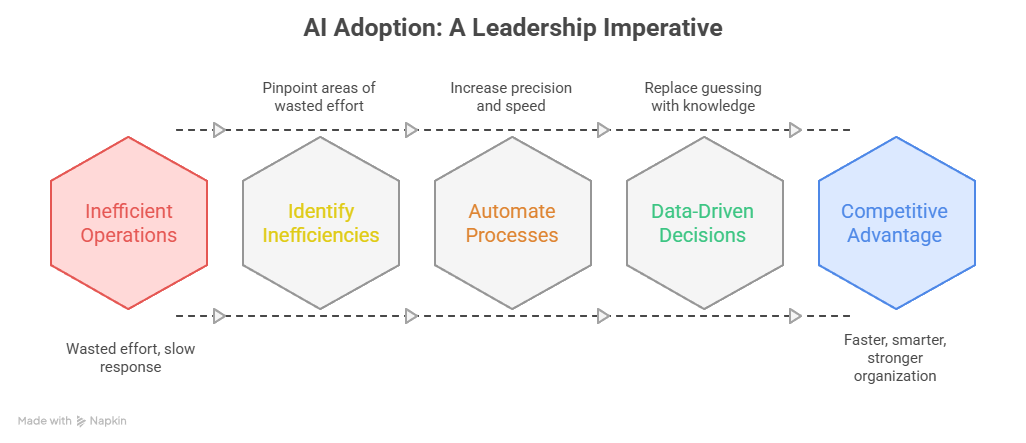 AI Adoption: A Leadership Imperative

Pinpoint areas of wasted effort

Increase precision and speed

Replace guessing with knowledge

Inefficient Operations

Identify Inefficiencies

Automate Processes

Data-Driven Decisions

Competitive Advantage

Wasted effort, slow response

Faster, smarter, stronger organization

Made with Napkin